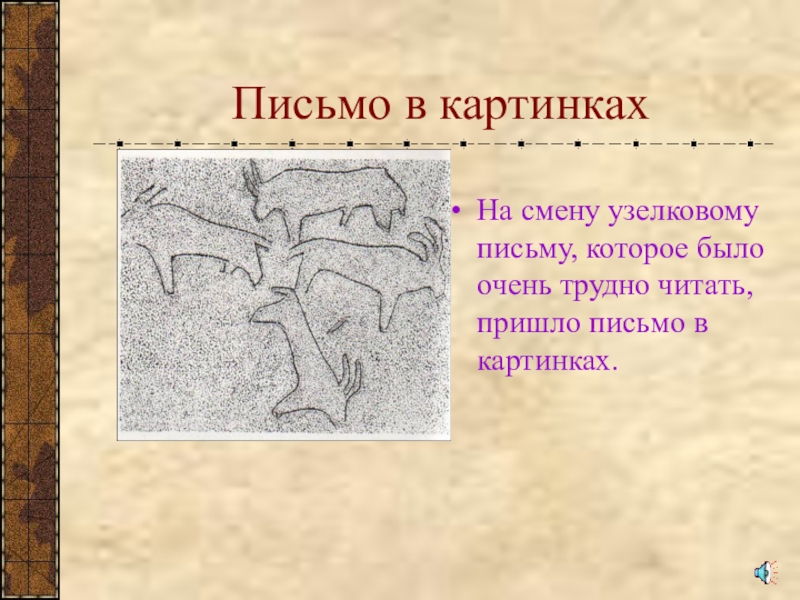 Письмо в картинках

• На смену узелковому письму, которое было очень трудно читать, пришло письмо в картинках.